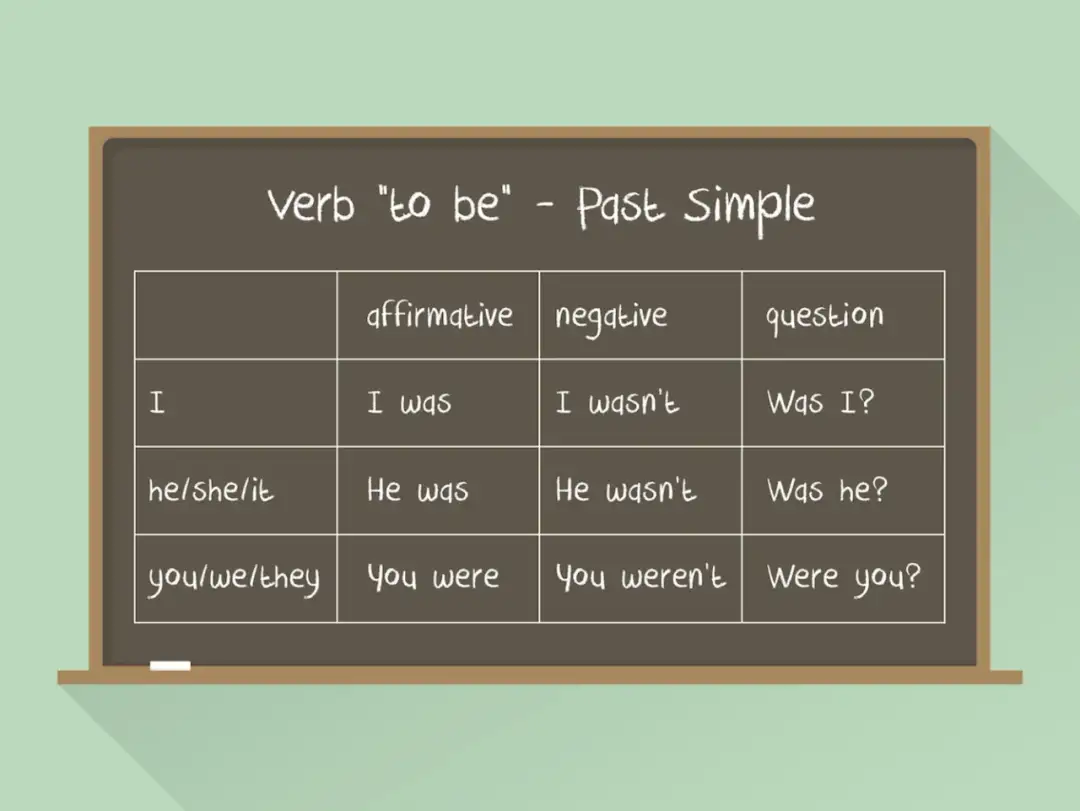 Verb "to be" - Past Simple

| | affirmative | negative | question |
|---|---|---|---|
| I | I was | I wasn't | Was I? |
| he/she/it | He was | He wasn't | Was he? |
| you/we/they | You were | You weren't | Were you? |